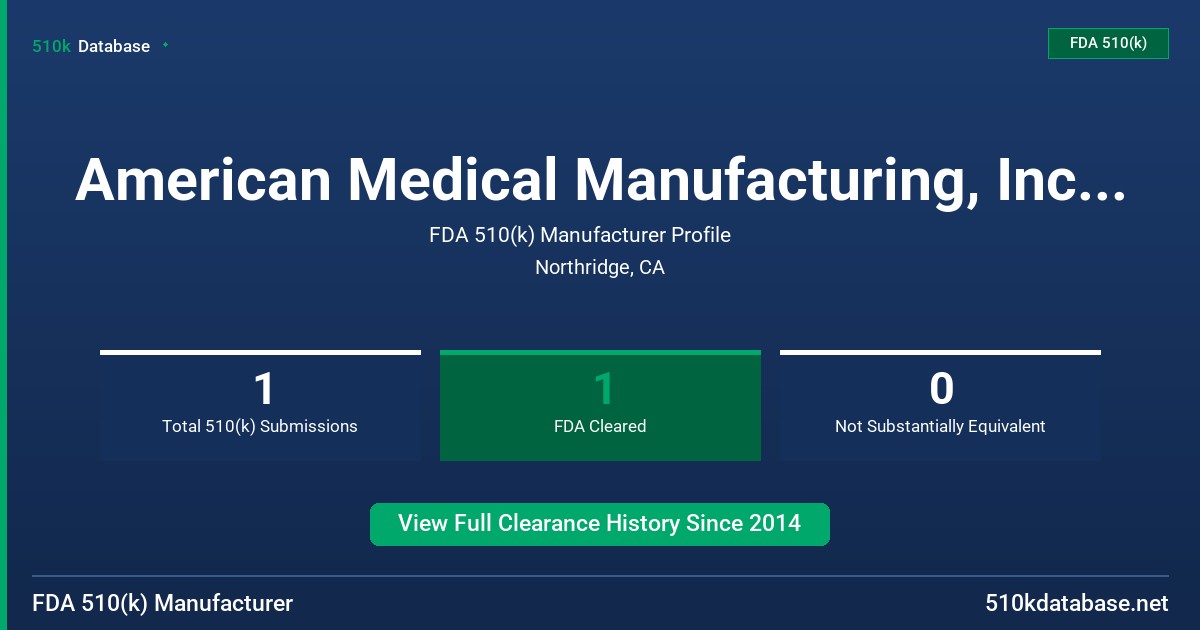 510k Database

FDA 510(k)

American Medical Manufacturing, Inc...

FDA 510(k) Manufacturer Profile

Northridge, CA

1
Total 510(k) Submissions

1
FDA Cleared

0
Not Substantially Equivalent

View Full Clearance History Since 2014

FDA 510(k) Manufacturer

510kdatabase.net